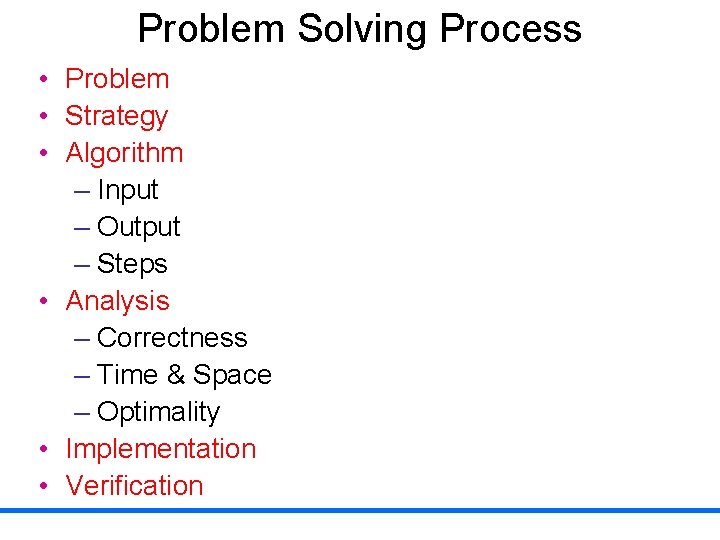 Problem Solving Process

• Problem
• Strategy
• Algorithm
– Input
– Output
– Steps
• Analysis
– Correctness
– Time & Space
– Optimality
• Implementation
• Verification